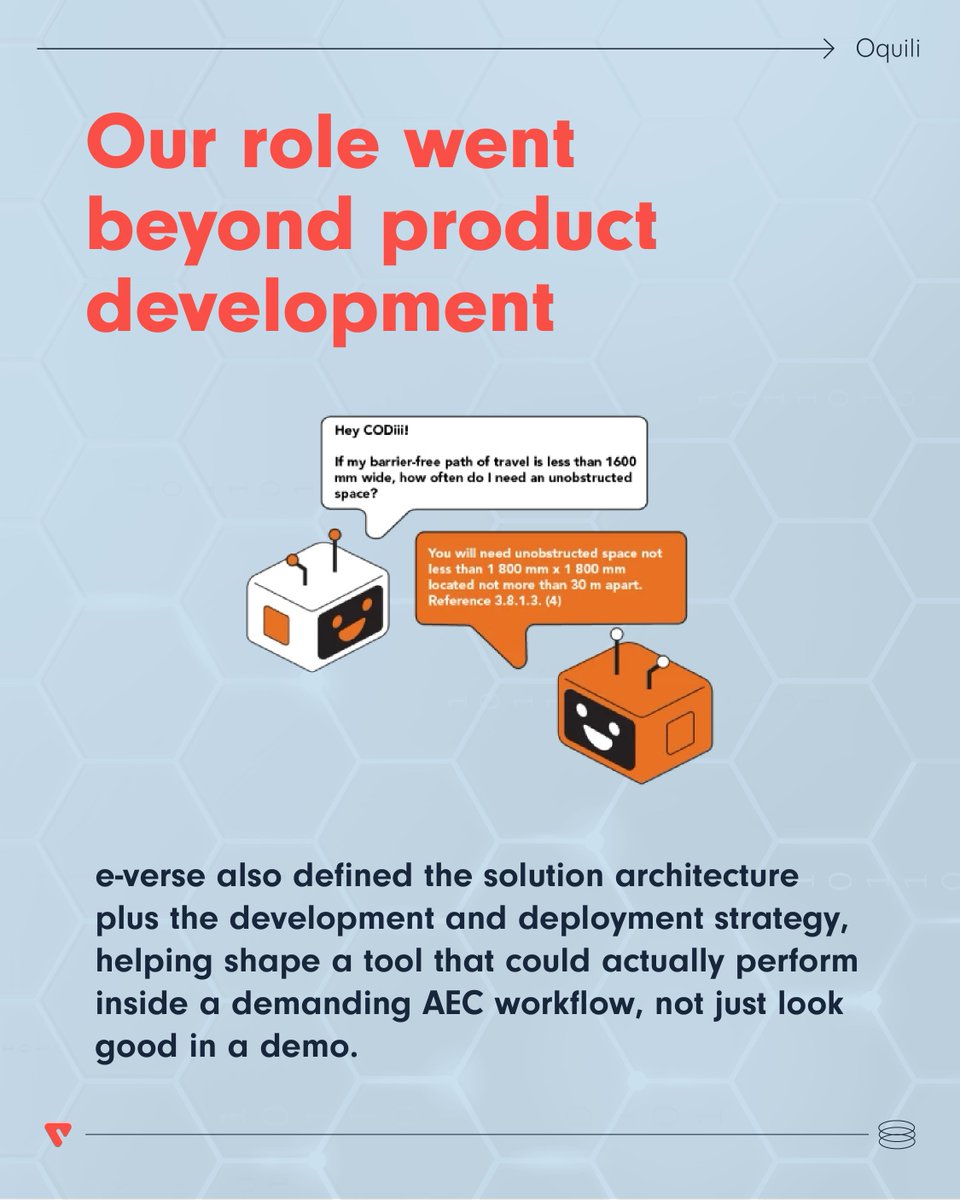 Oquili

Our role went beyond product development

Hey CODiii!

If my barrier-free path of travel is less than 1600 mm wide, how often do I need an unobstructed space?

You will need unobstructed space not less than 1 800 mm x 1 800 mm located not more than 30 m apart. Reference 3.8.1.3. (4)

e-verse also defined the solution architecture plus the development and deployment strategy, helping shape a tool that could actually perform inside a demanding AEC workflow, not just look good in a demo.